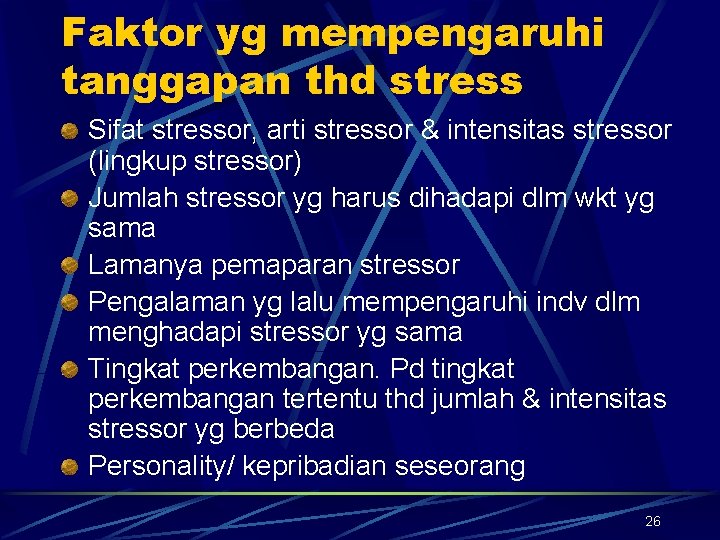 Faktor yg mempengaruhi tanggapan thd stress

Sifat stressor, arti stressor & intensitas stressor (lingkup stressor)

Jumlah stressor yg harus dihadapi dlm wkt yg sama

Lamanya pemaparan stressor

Pengalaman yg lalu mempengaruhi indv dlm menghadapi stressor yg sama

Tingkat perkembangan. Pd tingkat perkembangan tertentu thd jumlah & intensitas stressor yg berbeda

Personality/ kepribadian seseorang

26